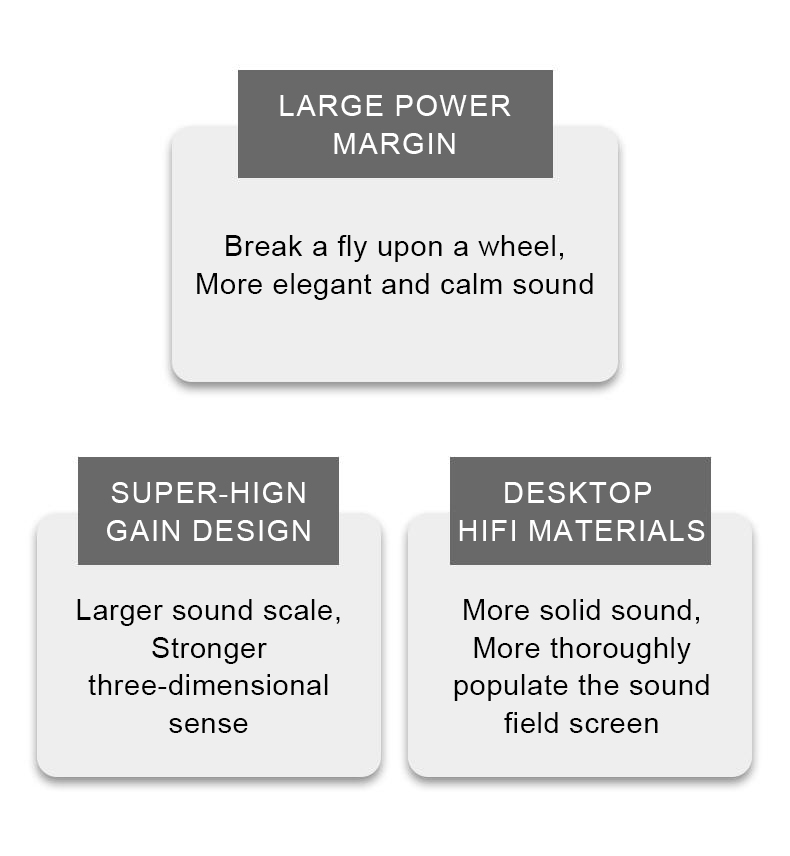 LARGE POWER MARGIN

Break a fly upon a wheel, More elegant and calm sound

SUPER-HIGN GAIN DESIGN

Larger sound scale, Stronger three-dimensional sense

DESKTOP HIFI MATERIALS

More solid sound, More thoroughly populate the sound field screen